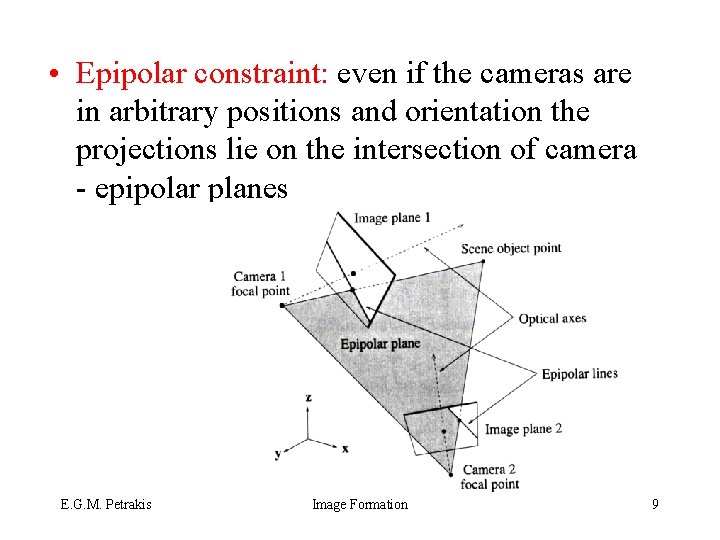 • Epipolar constraint: even if the cameras are in arbitrary positions and orientation the projections lie on the intersection of camera - epipolar planes

Image plane 1
Scene object point
Camera 1 focal point
Optical axes
Epipolar plane
Epipolar lines
z
y
x
Image plane 2
Camera 2 focal point

E.G.M. Petrakis
Image Formation
9